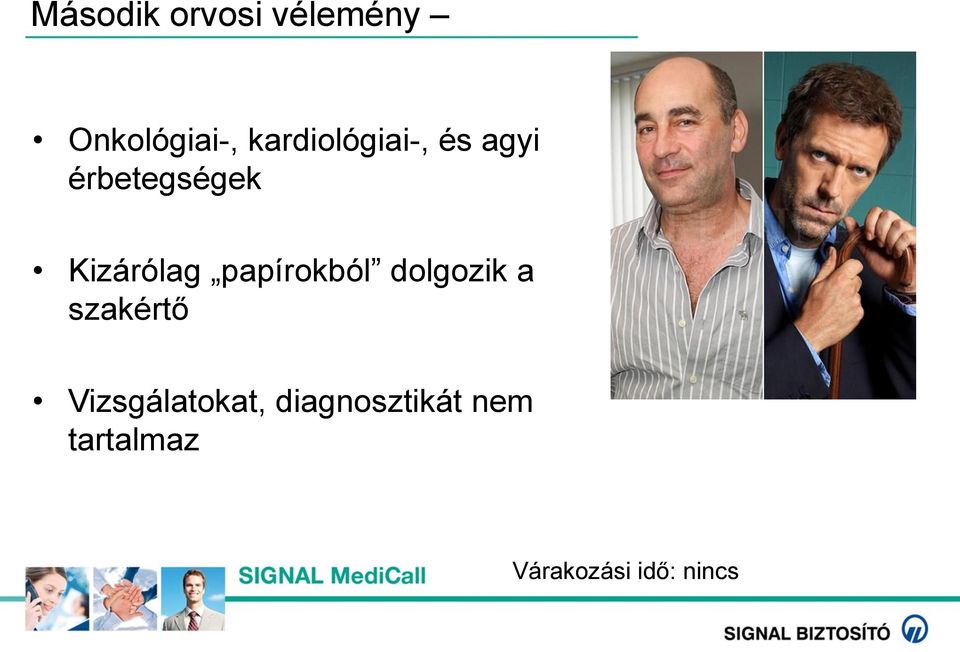 Második orvosi vélemény –

• Onkológiai-, kardiológiai-, és agyi érbetegségek

• Kizárólag „papírokból” dolgozik a szakértő

• Vizsgálatokat, diagnosztikát nem tartalmaz

SIGNAL MediCall

Várakozási idő: nincs

SIGNAL BIZTOSÍTÓ